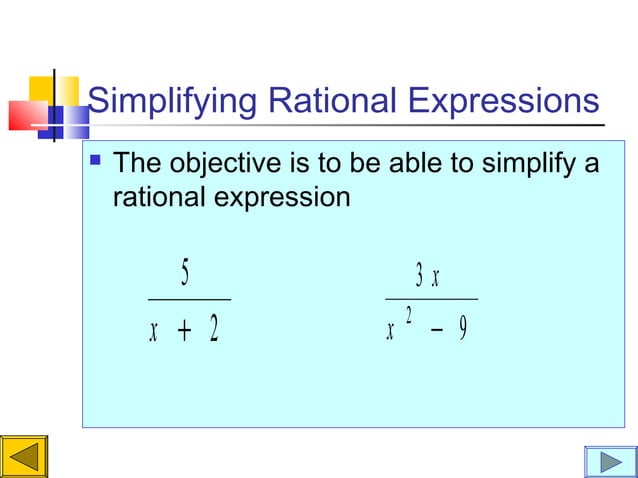 Simplifying Rational Expressions

The objective is to be able to simplify a rational expression

$\frac{5}{x+2}$ $\frac{3x}{x^2-9}$